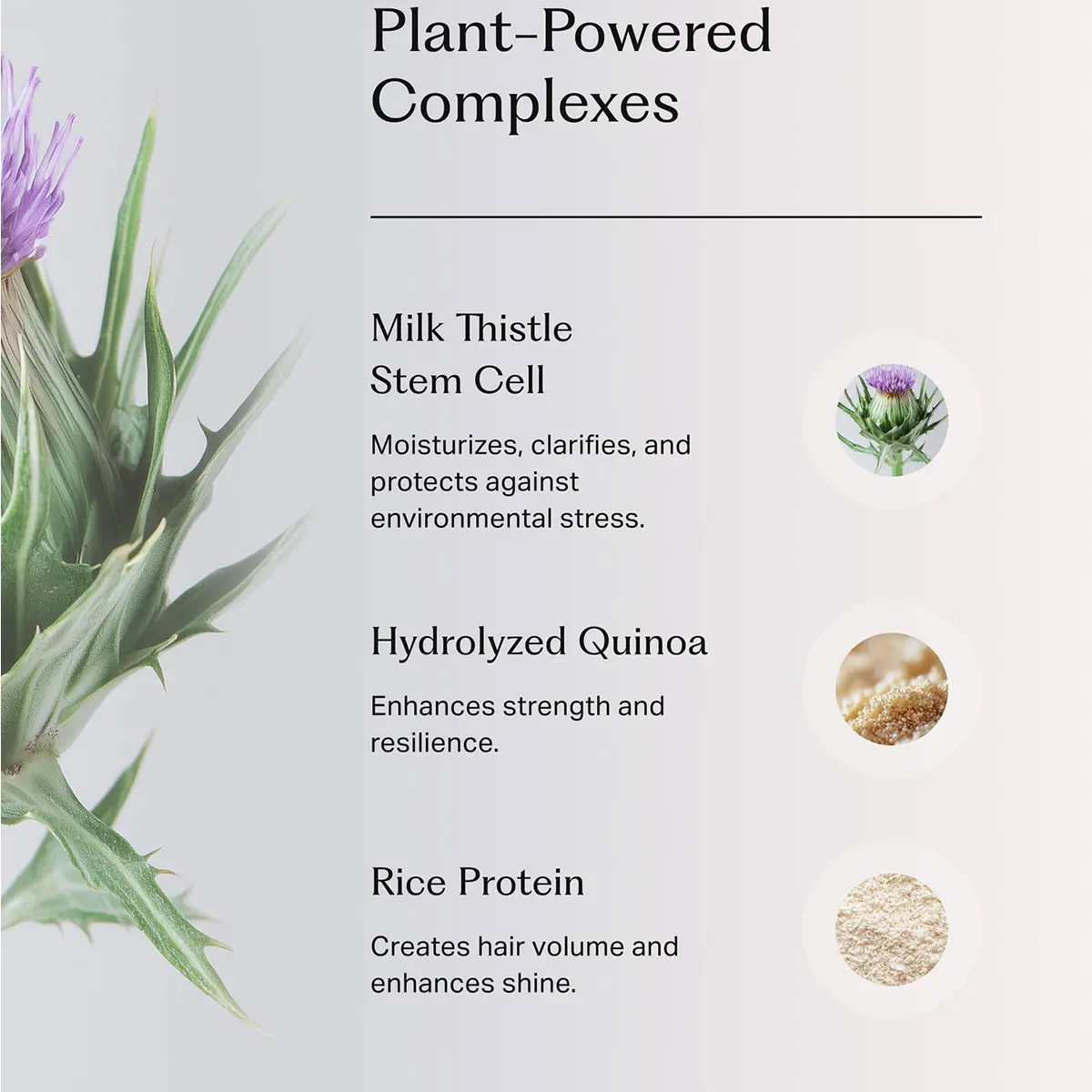 Plant-Powered Complexes

Milk Thistle Stem Cell

Moisturizes, clarifies, and protects against environmental stress.

Hydrolyzed Quinoa

Enhances strength and resilience.

Rice Protein

Creates hair volume and enhances shine.